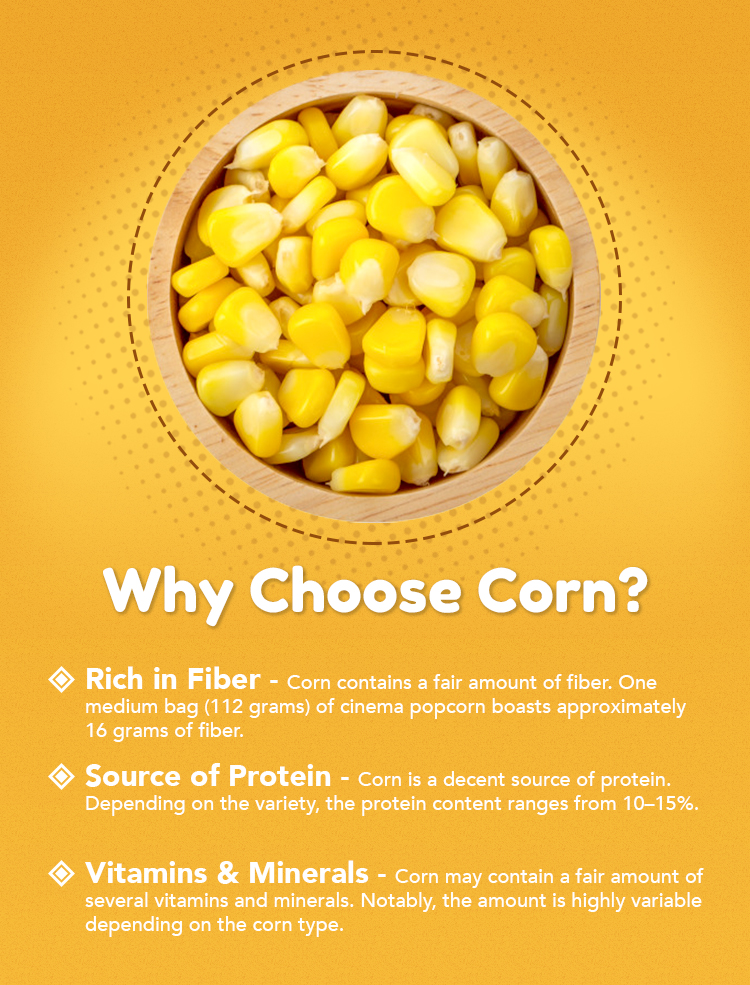 Why Choose Corn?

Rich in Fiber - Corn contains a fair amount of fiber. One medium bag (112 grams) of cinema popcorn boasts approximately 16 grams of fiber.

Source of Protein - Corn is a decent source of protein. Depending on the variety, the protein content ranges from 10–15%.

Vitamins & Minerals - Corn may contain a fair amount of several vitamins and minerals. Notably, the amount is highly variable depending on the corn type.